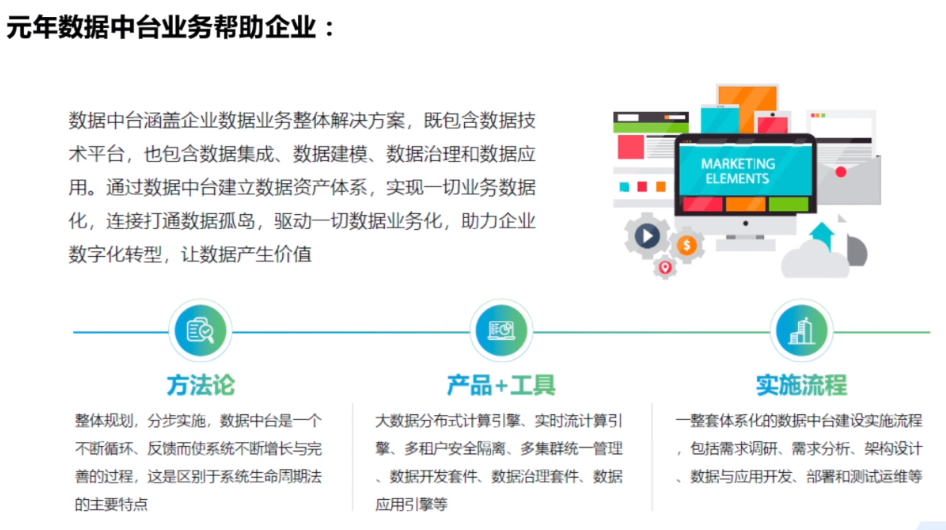 元年数据中台业务帮助企业：

数据中台涵盖企业数据业务整体解决方案，既包含数据技术平台，也包含数据集成、数据建模、数据治理和数据应用。通过数据中台建立数据资产体系，实现一切业务数据化，连接打通数据孤岛，驱动一切数据业务化，助力企业数字化转型，让数据产生价值

MARKETING ELEMENTS

方法论

整体规划，分步实施，数据中台是一个不断循环、反馈而使系统不断增长与完善的过程，这是区别于系统生命周期法的主要特点

产品+工具

大数据分布式计算引擎、实时流计算引擎、多租户安全隔离、多集群统一管理、数据开发套件、数据治理套件、数据应用引擎等

实施流程

一整套体系化的数据中台建设实施流程，包括需求调研、需求分析、架构设计、数据与应用开发、部署和测试运维等